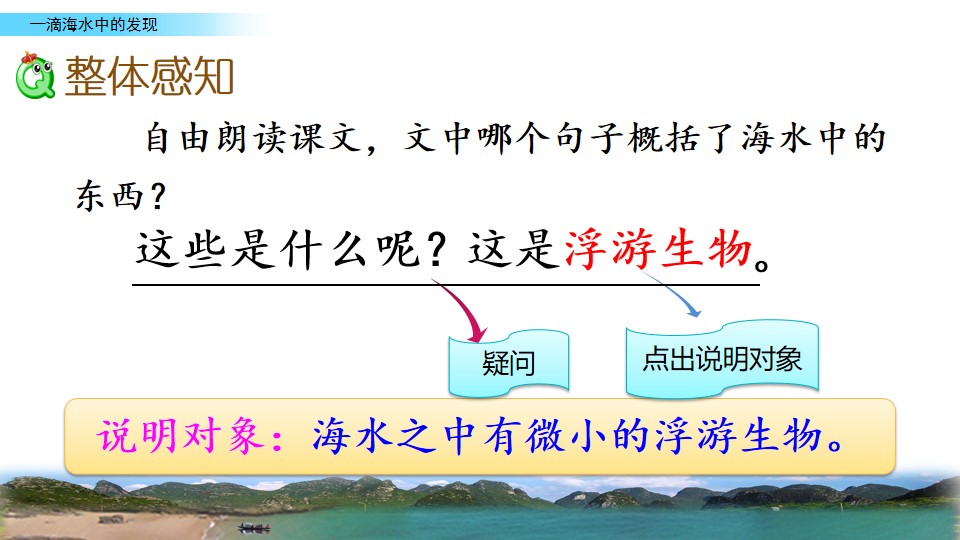 一滴海水中的发现

整体感知

自由朗读课文，文中哪个句子概括了海水中的东西？

这些是什么呢？这是浮游生物。

疑问

点出说明对象

说明对象：海水之中有微小的浮游生物。